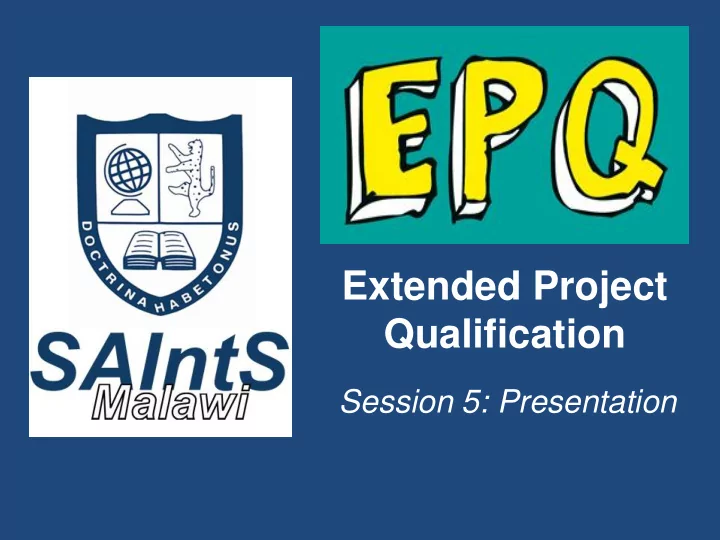 DOCTRINA HABET ONUS

SAIntS
Malawi

EPQ

Extended Project Qualification

Session 5: Presentation